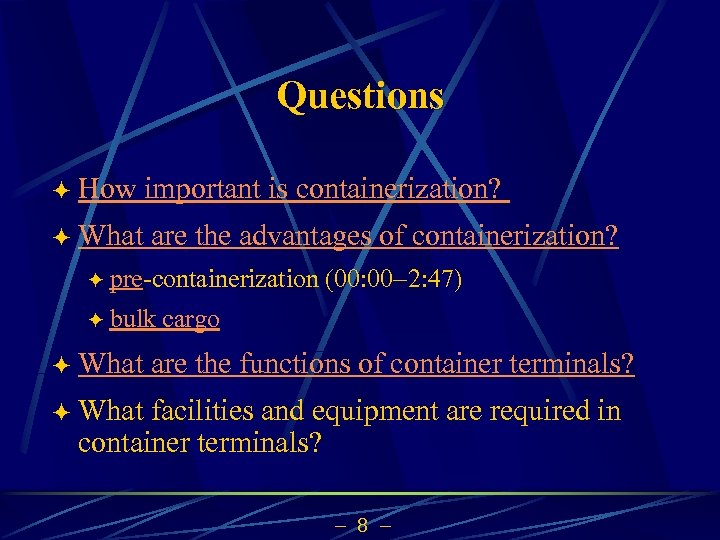 Questions

How important is containerization?

What are the advantages of containerization?

pre-containerization (00:00–2:47)

bulk cargo

What are the functions of container terminals?

What facilities and equipment are required in container terminals?

– 8 –